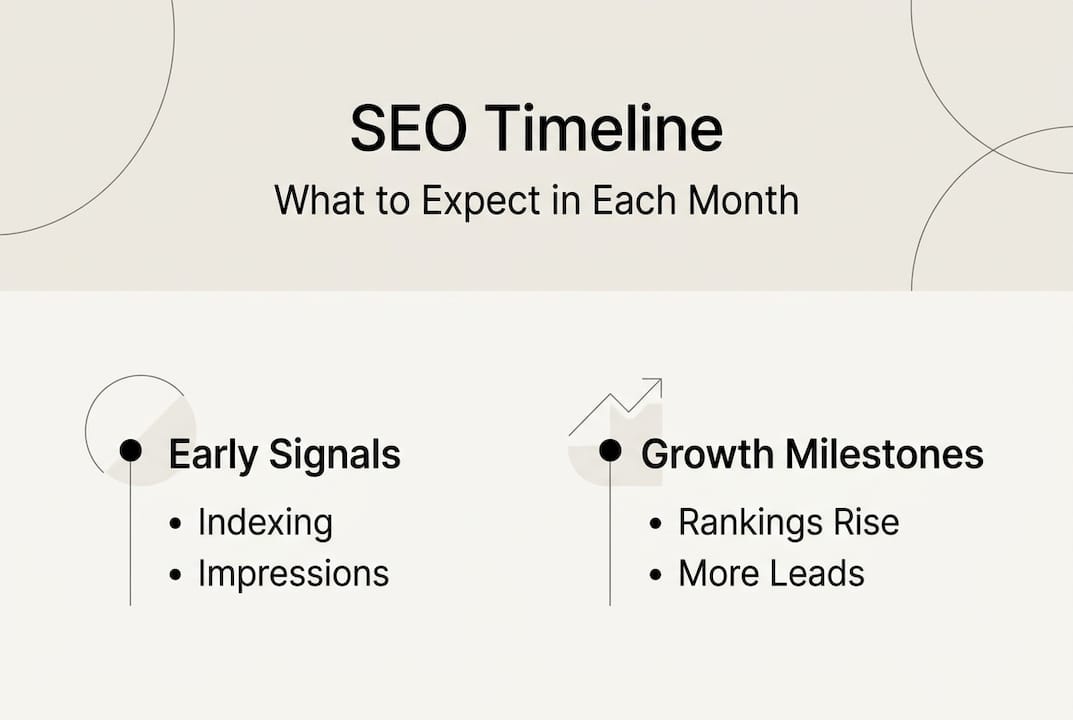 SEO Timeline

What to Expect in Each Month

Early Signals

• Indexing
• Impressions

Growth Milestones

• Rankings Rise
• More Leads